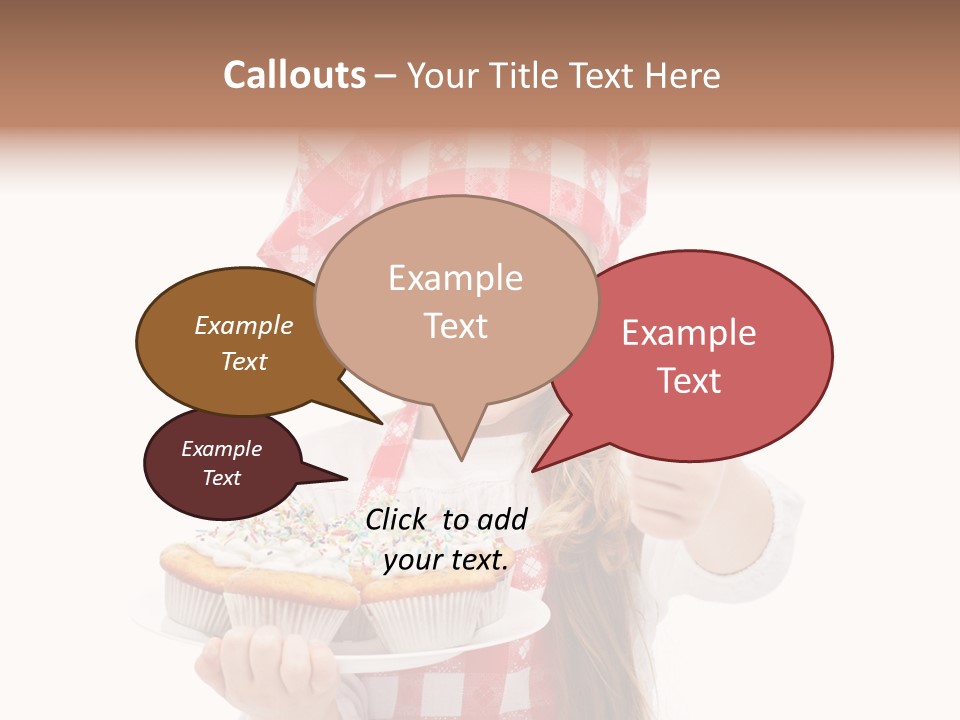 Callouts – Your Title Text Here

Example Text

Example Text

Example Text

Example Text

Click to add your text.